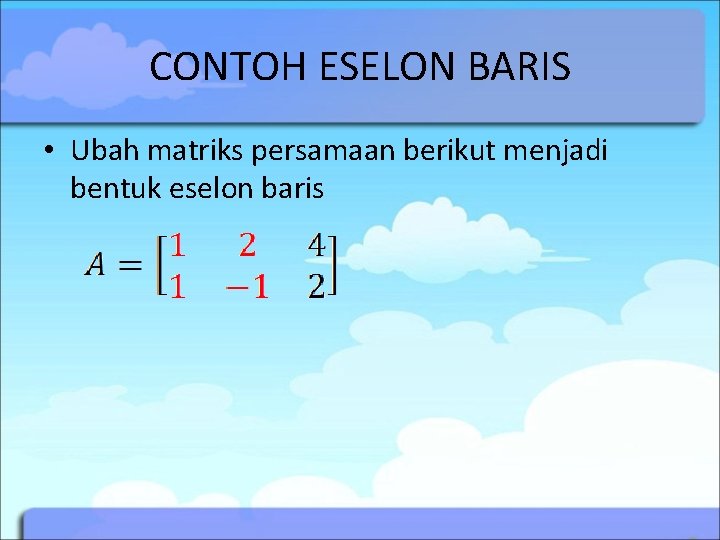 CONTOH ESELON BARIS

• Ubah matriks persamaan berikut menjadi bentuk eselon baris

$A = \begin{bmatrix} 1 & 2 & 4 \\ 1 & -1 & 2 \end{bmatrix}$